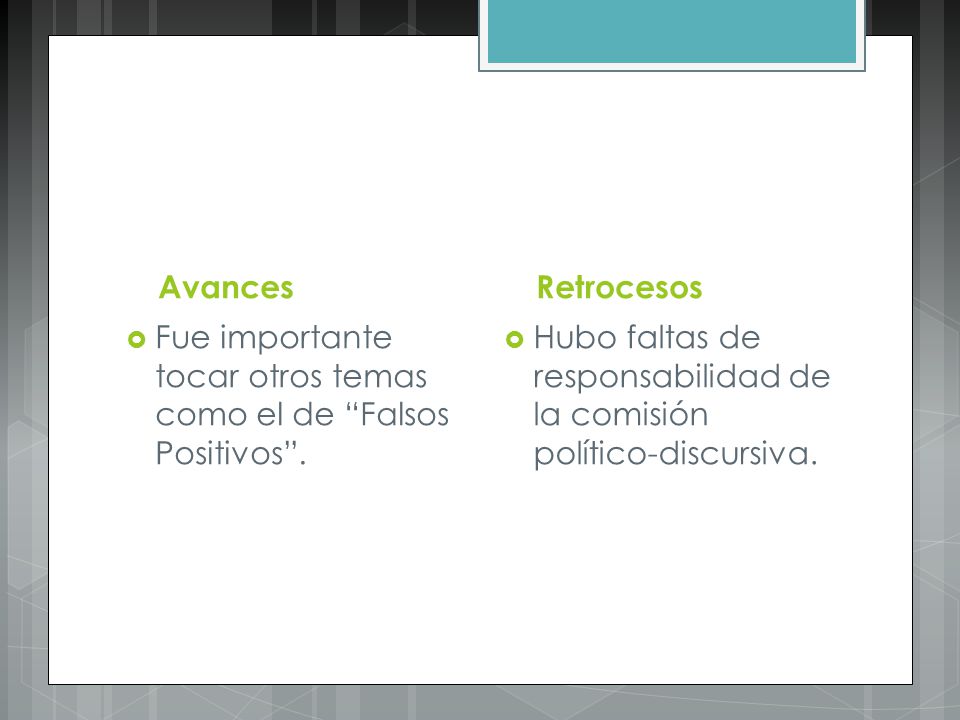 Avances

Fue importante tocar otros temas como el de “Falsos Positivos”.

Retrocesos

Hubo faltas de responsabilidad de la comisión político-discursiva.